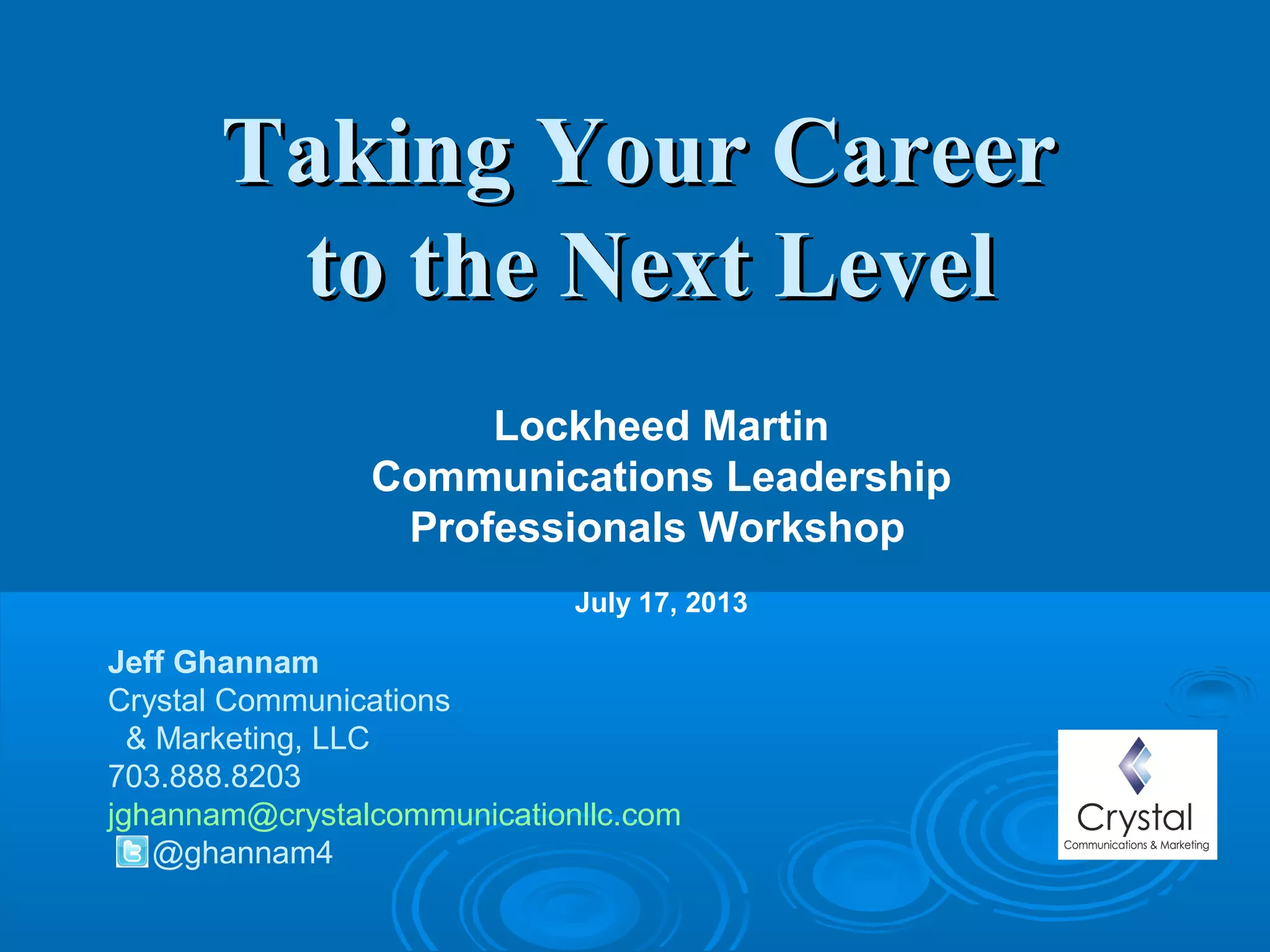 Taking Your Career to the Next Level

Lockheed Martin
Communications Leadership Professionals Workshop

July 17, 2013

Jeff Ghannam
Crystal Communications & Marketing, LLC
703.888.8203
jghannam@crystalcommunicationllc.com
@ghannam4

Crystal
Communications & Marketing